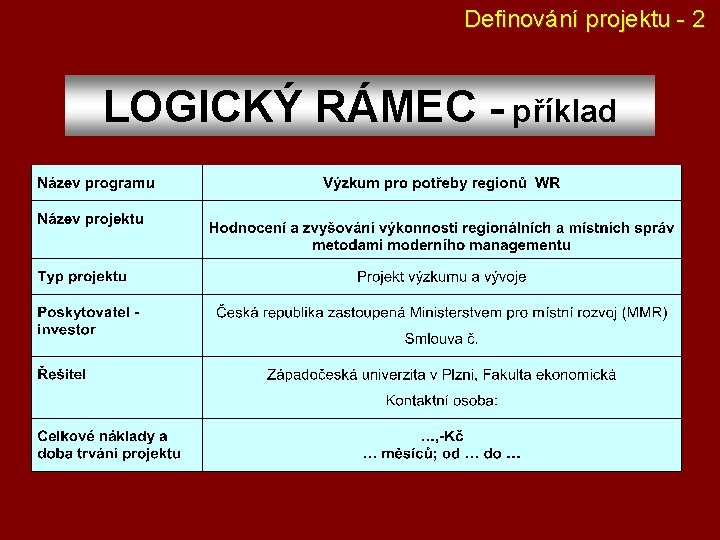 Definování projektu - 2

LOGICKÝ RÁMEC - příklad

| Název programu | Výzkum pro potřeby regionů WR |
|---|---|
| Název projektu | Hodnocení a zvyšování výkonnosti regionálních a místních správ metodami moderního managementu |
| Typ projektu | Projekt výzkumu a vývoje |
| Poskytovatel - investor | Česká republika zastoupená Ministerstvem pro místní rozvoj (MMR) Smlouva č. |
| Řešitel | Západočeská univerzita v Plzni, Fakulta ekonomická Kontaktní osoba: |
| Celkové náklady a doba trvání projektu | ...,-Kč … měsíců; od … do … |